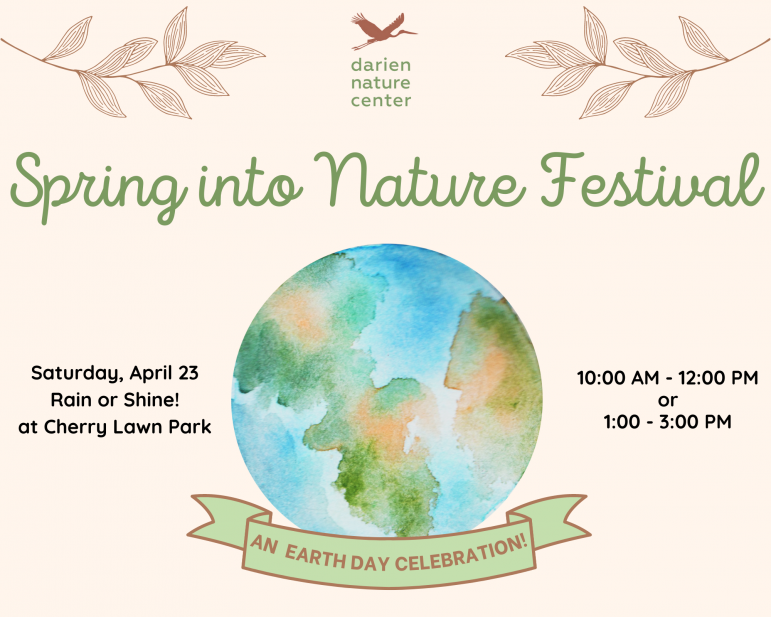 darien nature center

Spring into Nature Festival

Saturday, April 23
Rain or Shine!
at Cherry Lawn Park

10:00 AM - 12:00 PM
or
1:00 - 3:00 PM

AN EARTH DAY CELEBRATION!